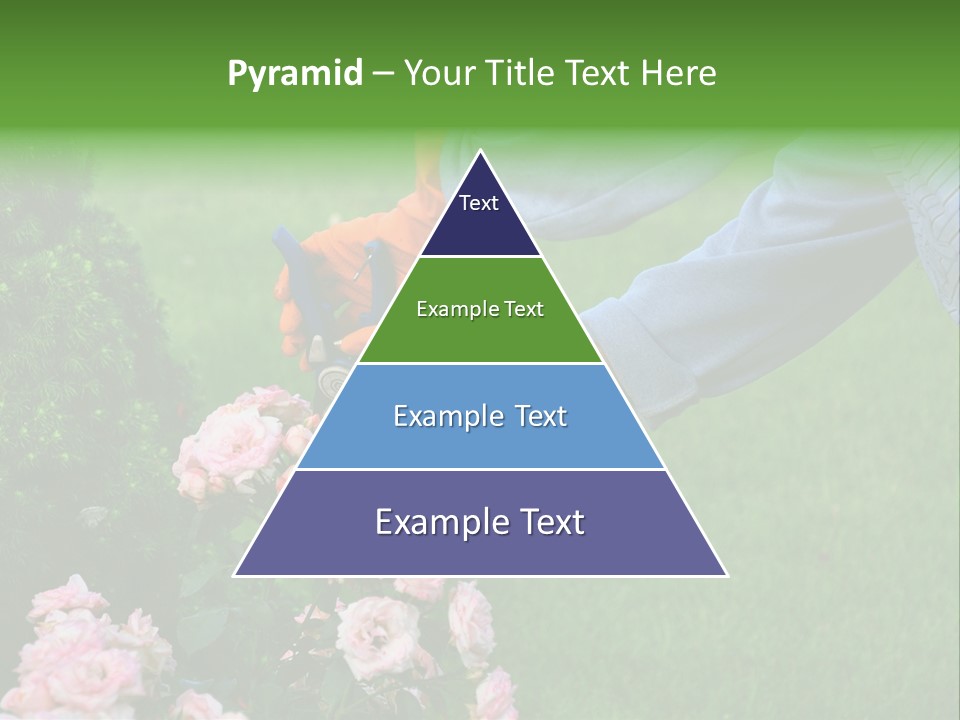 Pyramid – Your Title Text Here

Text

Example Text

Example Text

Example Text